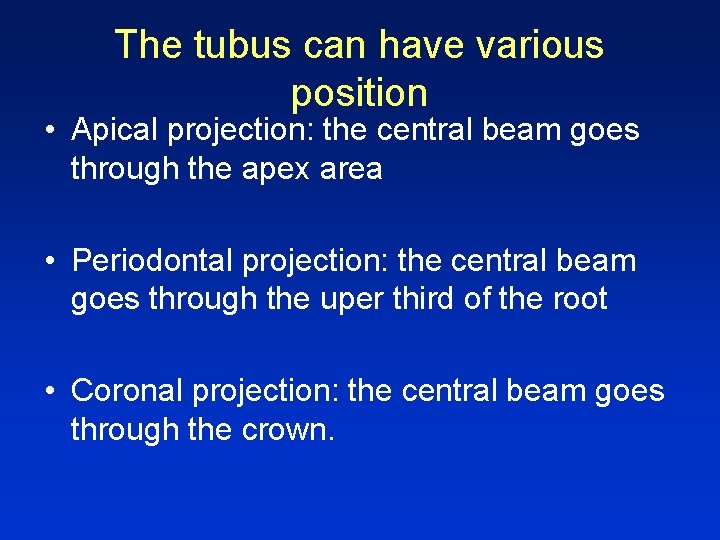 The tubus can have various position

• Apical projection: the central beam goes through the apex area

• Periodontal projection: the central beam goes through the uper third of the root

• Coronal projection: the central beam goes through the crown.